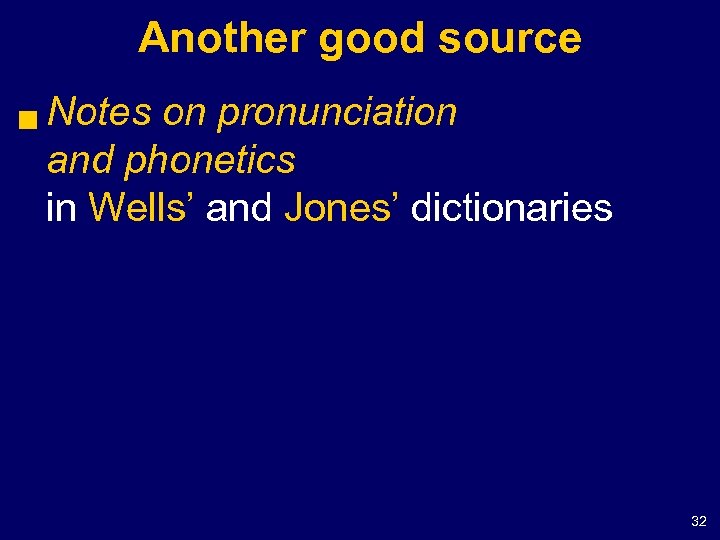 Another good source

Notes on pronunciation and phonetics in Wells’ and Jones’ dictionaries

32